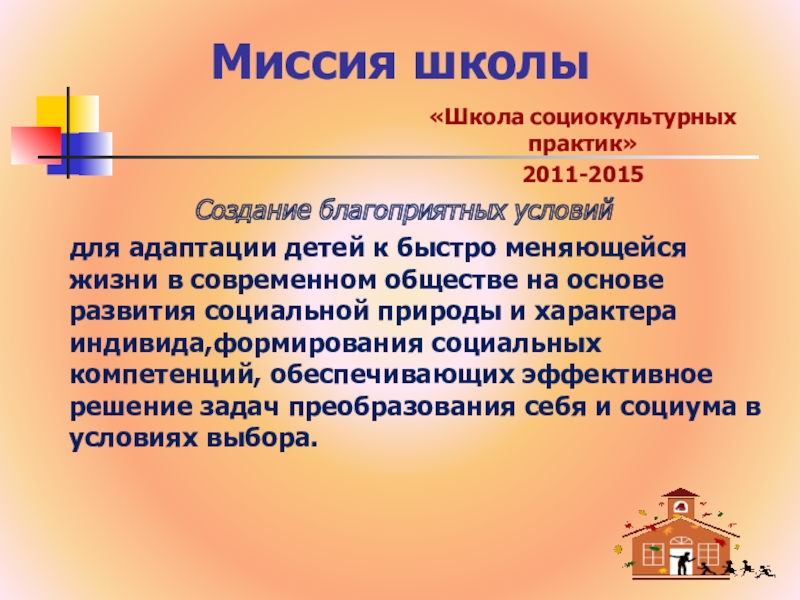 Миссия школы

«Школа социокультурных практик»

2011-2015

Создание благоприятных условий

для адаптации детей к быстро меняющейся жизни в современном обществе на основе развития социальной природы и характера индивида,формирования социальных компетенций, обеспечивающих эффективное решение задач преобразования себя и социума в условиях выбора.